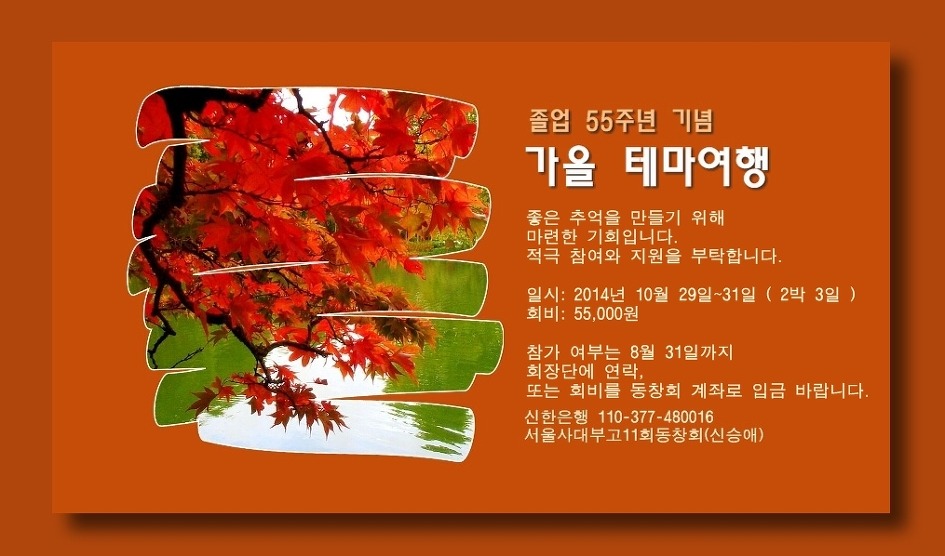 졸업 55주년 기념
가을 테마여행

좋은 추억을 만들기 위해
마련한 기회입니다.
적극 참여와 지원을 부탁합니다.

일시: 2014년 10월 29일~31일 ( 2박 3일 )
회비: 55,000원

참가 여부는 8월 31일까지
회장단에 연락,
또는 회비를 동창회 계좌로 입금 바랍니다.

신한은행 110-377-480016
서울사대부고11회동창회(신승애)